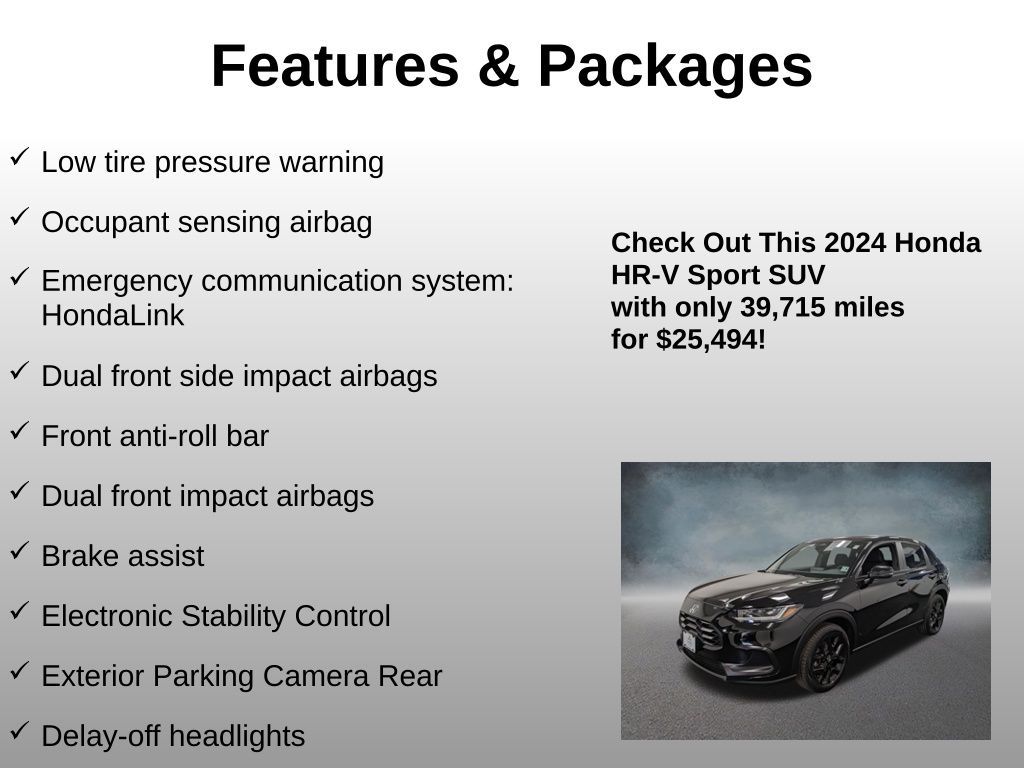 Features & Packages

✓ Low tire pressure warning

✓ Occupant sensing airbag

✓ Emergency communication system: HondaLink

✓ Dual front side impact airbags

✓ Front anti-roll bar

✓ Dual front impact airbags

✓ Brake assist

✓ Electronic Stability Control

✓ Exterior Parking Camera Rear

✓ Delay-off headlights

Check Out This 2024 Honda HR-V Sport SUV with only 39,715 miles for $25,494!